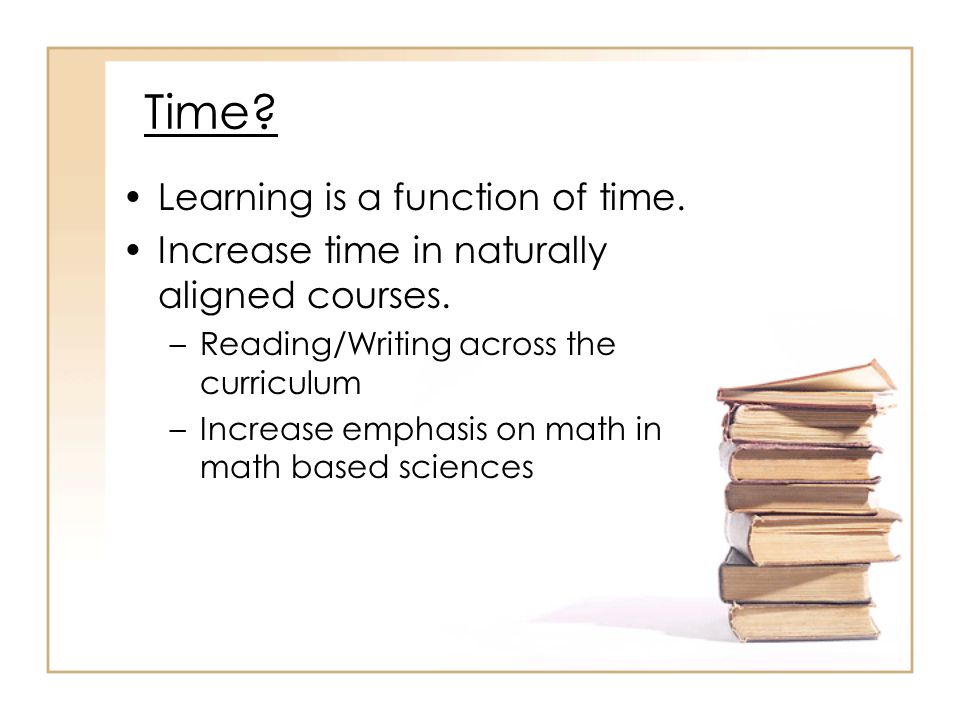 Time?

• Learning is a function of time.
• Increase time in naturally aligned courses.
  – Reading/Writing across the curriculum
  – Increase emphasis on math in math based sciences